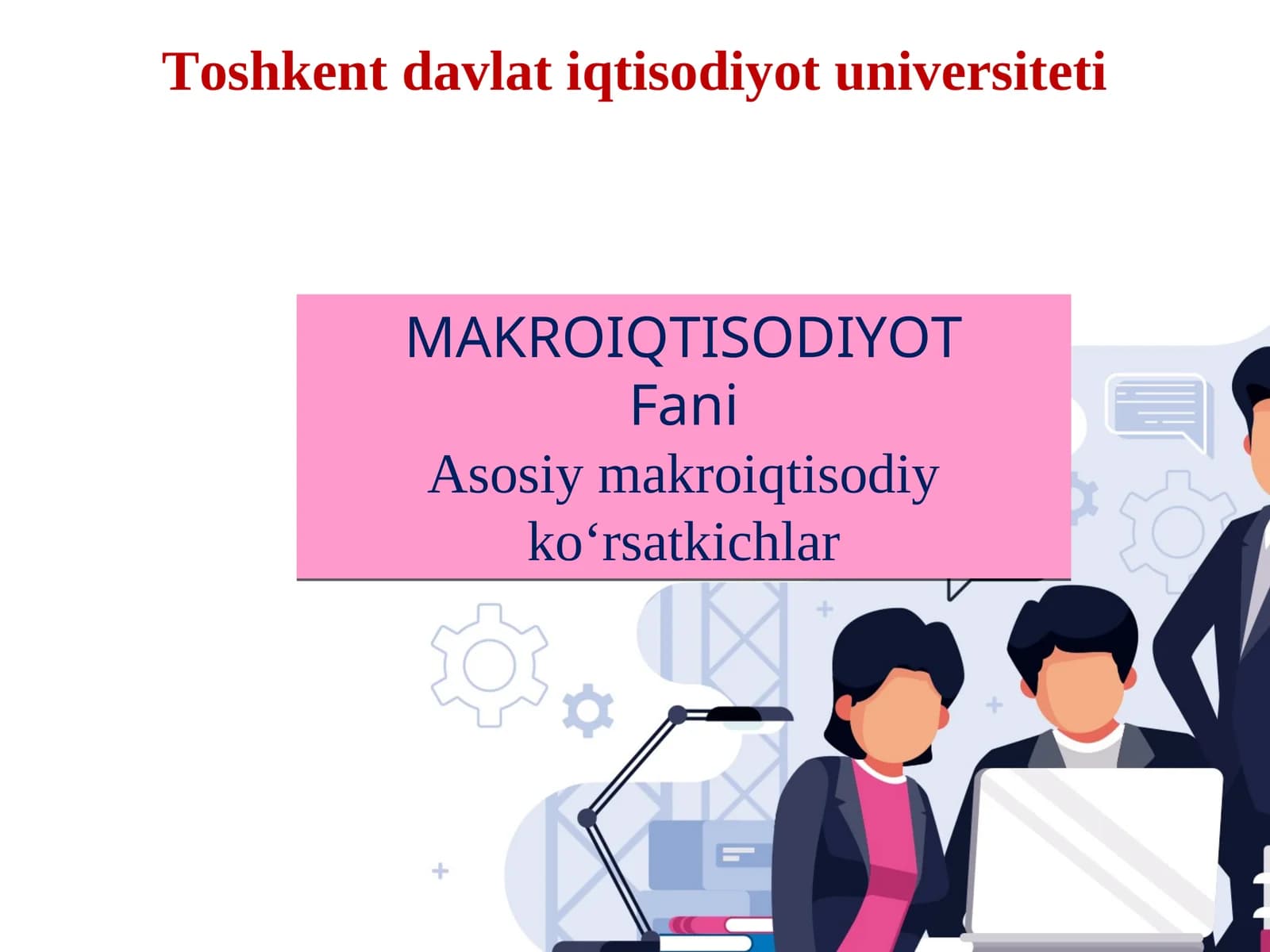 Toshkent davlat iqtisodiyot universiteti

MAKROIQTISODIYOT
Fani
Asosiy makroiqtisodiy ko‘rsatkichlar